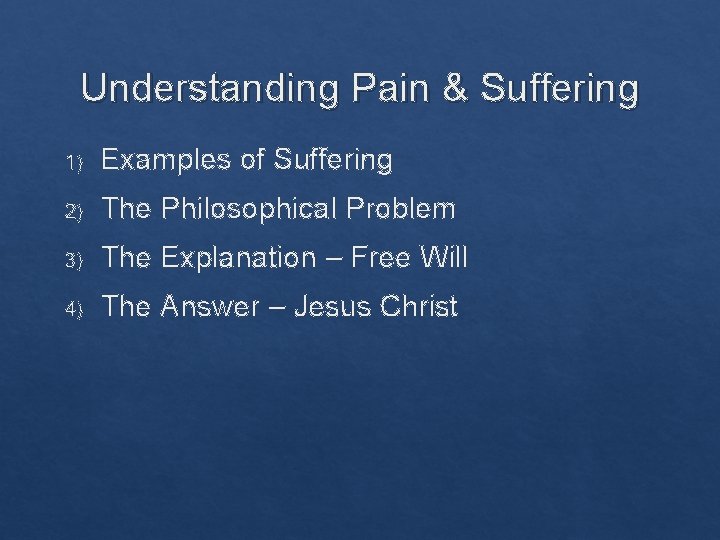 Understanding Pain & Suffering

1) Examples of Suffering
2) The Philosophical Problem
3) The Explanation – Free Will
4) The Answer – Jesus Christ